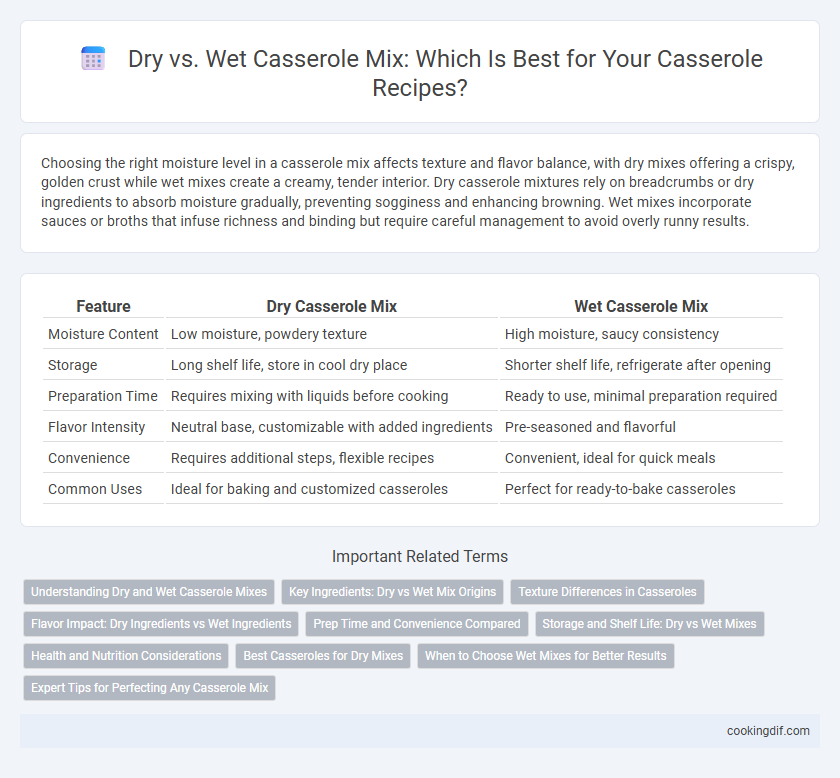 Dry vs. Wet Casserole Mix: Which Is Best for Your Casserole Recipes?

Choosing the right moisture level in a casserole mix affects texture and flavor balance, with dry mixes offering a crispy, golden crust while wet mixes create a creamy, tender interior. Dry casserole mixtures rely on breadcrumbs or dry ingredients to absorb moisture gradually, preventing sogginess and enhancing browning. Wet mixes incorporate sauces or broths that infuse richness and binding but require careful management to avoid overly runny results.

| Feature | Dry Casserole Mix | Wet Casserole Mix |
|---|---|---|
| Moisture Content | Low moisture, powdery texture | High moisture, saucy consistency |
| Storage | Long shelf life, store in cool dry place | Shorter shelf life, refrigerate after opening |
| Preparation Time | Requires mixing with liquids before cooking | Ready to use, minimal preparation required |
| Flavor Intensity | Neutral base, customizable with added ingredients | Pre-seasoned and flavorful |
| Convenience | Requires additional steps, flexible recipes | Convenient, ideal for quick meals |
| Common Uses | Ideal for baking and customized casseroles | Perfect for ready-to-bake casseroles |

Important Related Terms

Understanding Dry and Wet Casserole Mixes
Key Ingredients: Dry vs Wet Mix Origins
Texture Differences in Casseroles
Flavor Impact: Dry Ingredients vs Wet Ingredients
Prep Time and Convenience Compared
Storage and Shelf Life: Dry vs Wet Mixes
Health and Nutrition Considerations
Best Casseroles for Dry Mixes
When to Choose Wet Mixes for Better Results
Expert Tips for Perfecting Any Casserole Mix

cookingdif.com